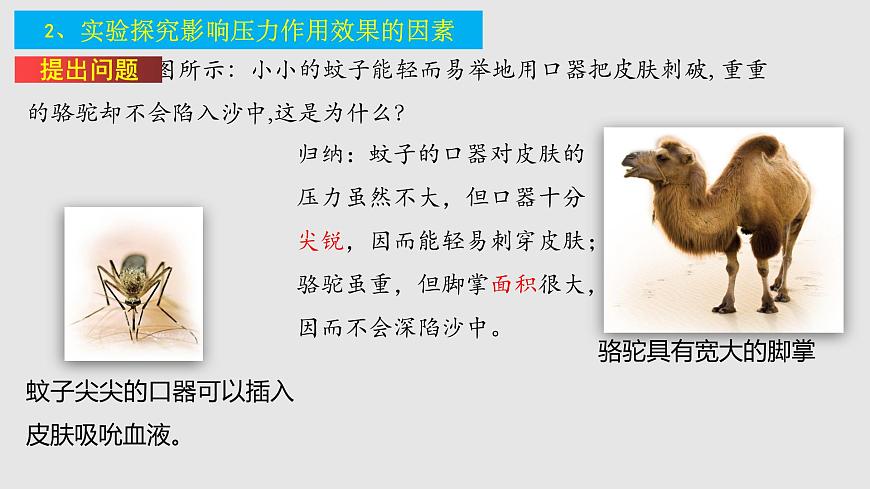 2、实验探究影响压力作用效果的因素

提出问题 图所示：小小的蚊子能轻而易举地用口器把皮肤刺破，重重的骆驼却不会陷入沙中,这是为什么？

归纳：蚊子的口器对皮肤的压力虽然不大，但口器十分尖锐，因而能轻易刺穿皮肤；骆驼虽重，但脚掌面积很大，因而不会深陷沙中。

骆驼具有宽大的脚掌

蚊子尖尖的口器可以插入皮肤吸吮血液。